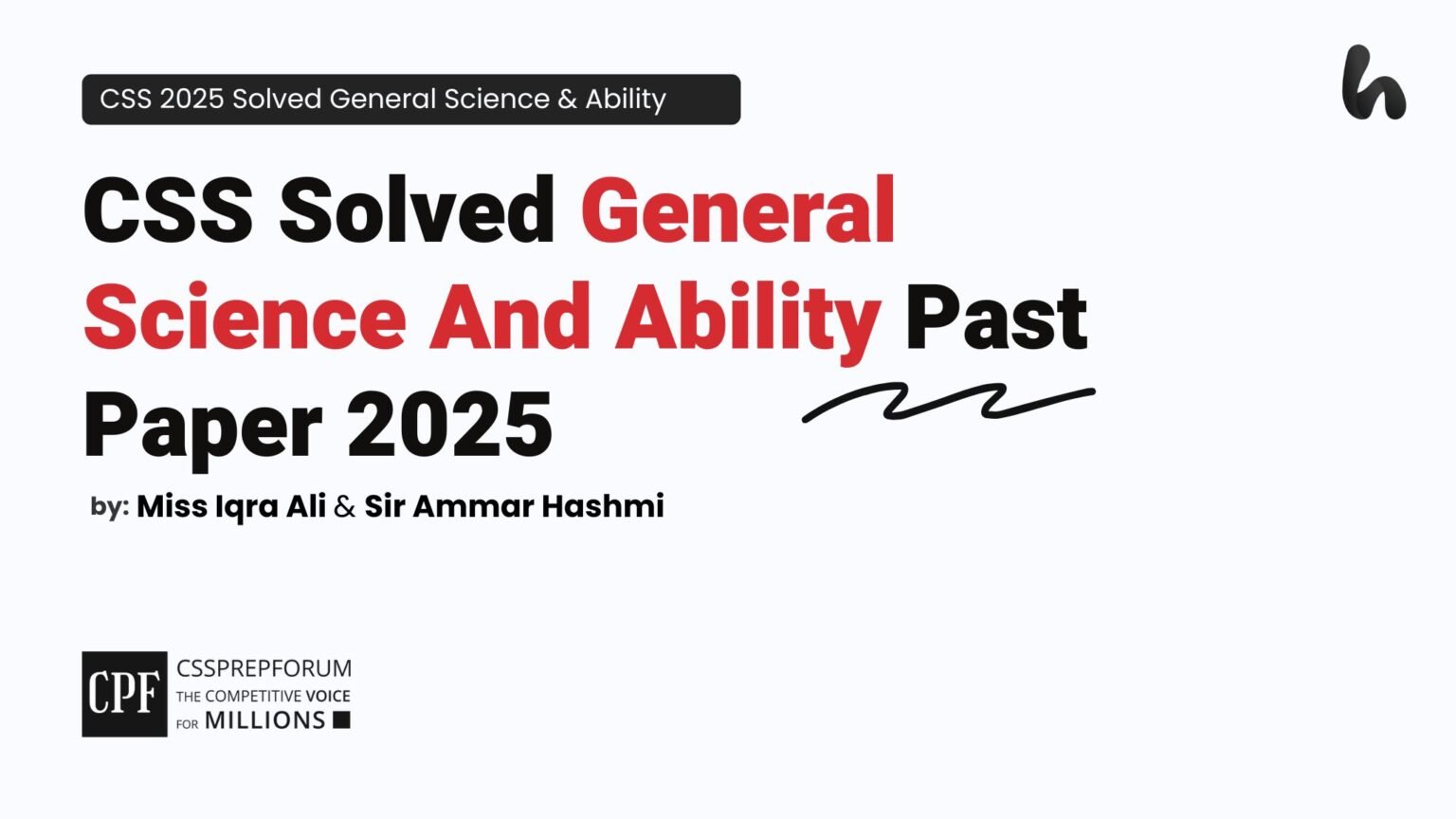 CSS 2025 Solved General Science & Ability

CSS Solved General Science And Ability Past Paper 2025

by: Miss Iqra Ali & Sir Ammar Hashmi

CPF
CSSPREPFORUM
THE COMPETITIVE VOICE FOR MILLIONS